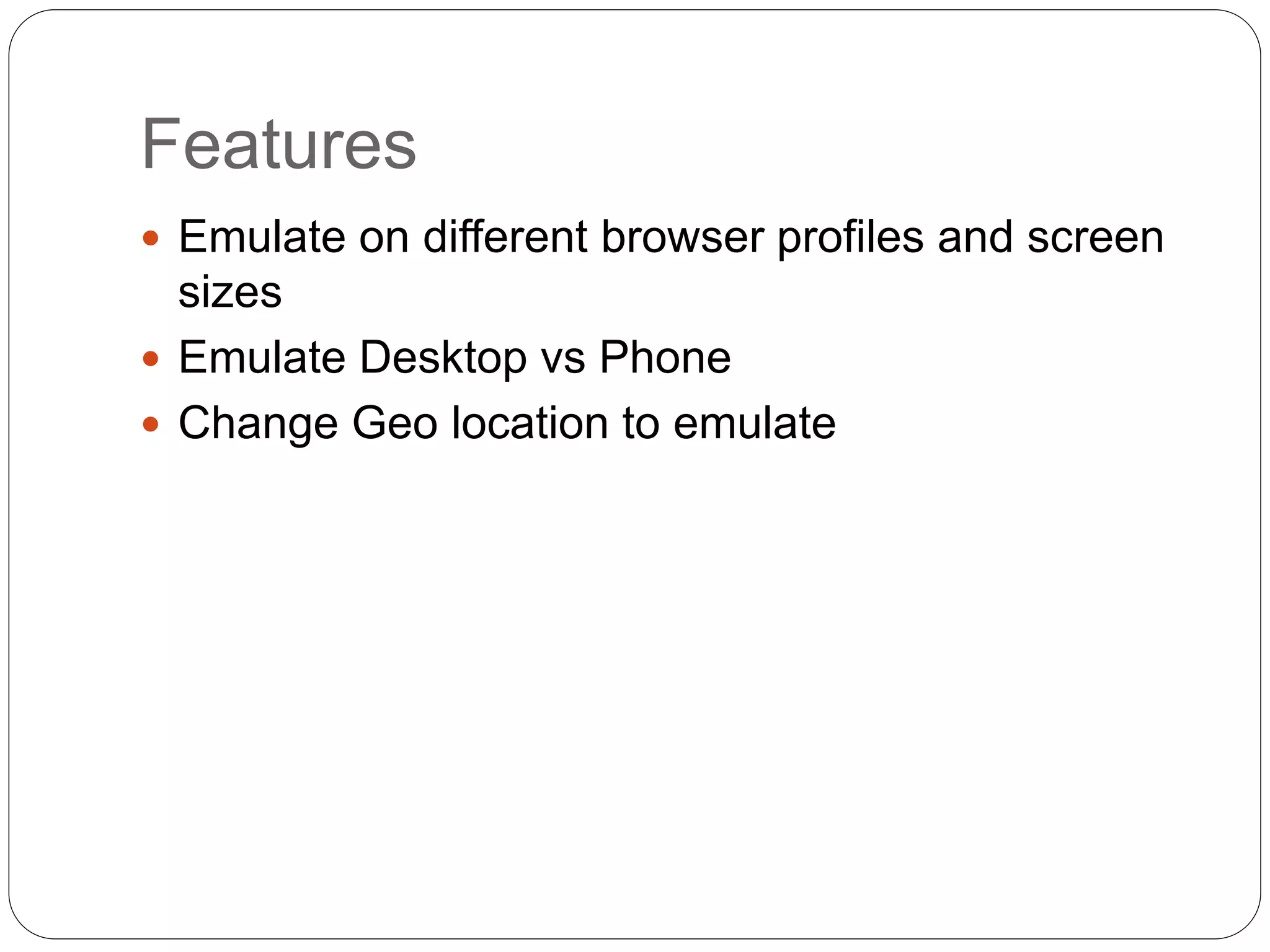 Features

- Emulate on different browser profiles and screen sizes
- Emulate Desktop vs Phone
- Change Geo location to emulate